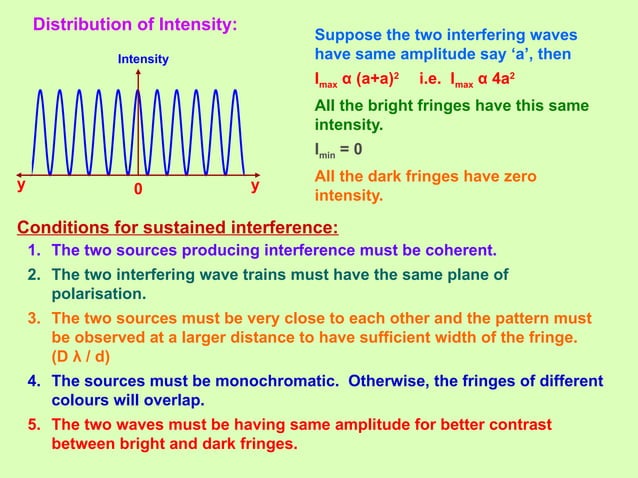 Distribution of Intensity:

Intensity

y

0

y

Suppose the two interfering waves have same amplitude say 'a', then

$I_{max}$ α $(a+a)^2$ i.e. $I_{max}$ α $4a^2$

All the bright fringes have this same intensity.

$I_{min} = 0$

All the dark fringes have zero intensity.

Conditions for sustained interference:

1. The two sources producing interference must be coherent.
2. The two interfering wave trains must have the same plane of polarisation.
3. The two sources must be very close to each other and the pattern must be observed at a larger distance to have sufficient width of the fringe. (D λ / d)
4. The sources must be monochromatic. Otherwise, the fringes of different colours will overlap.
5. The two waves must be having same amplitude for better contrast between bright and dark fringes.